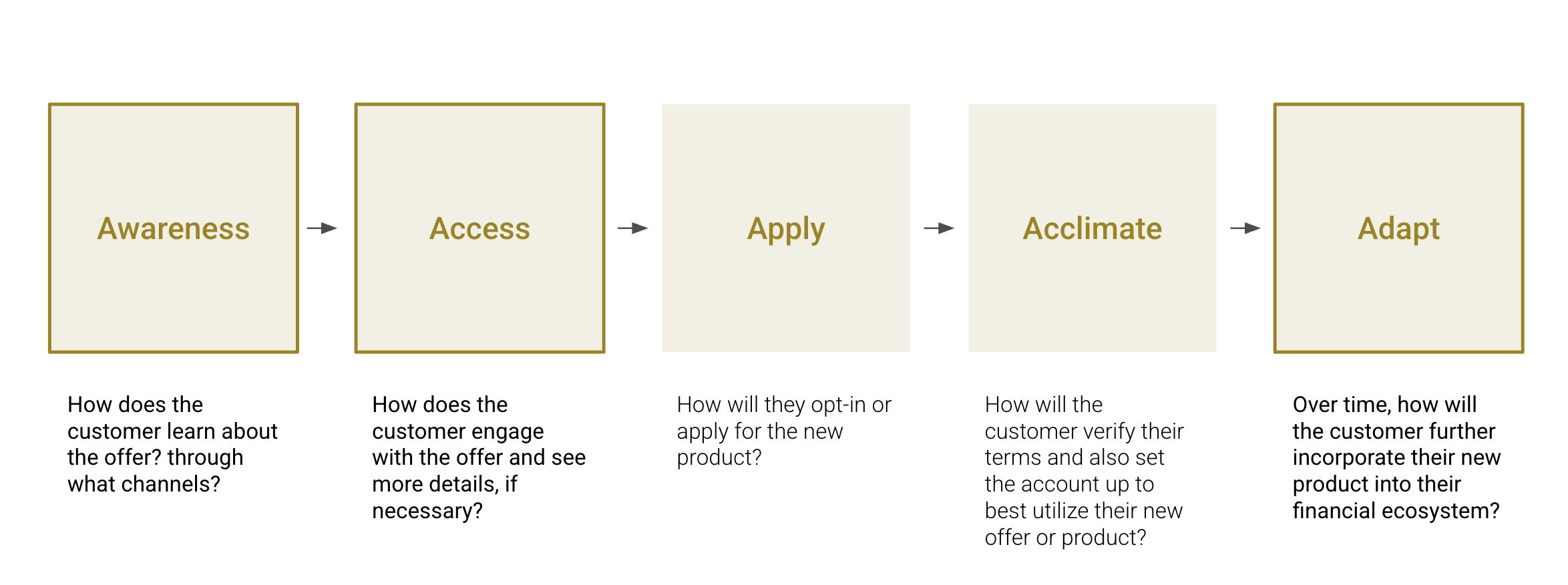 Awareness

Access

Apply

Acclimate

Adapt

How does the customer learn about the offer? through what channels?

How does the customer engage with the offer and see more details, if necessary?

How will they opt-in or apply for the new product?

How will the customer verify their terms and also set the account up to best utilize their new offer or product?

Over time, how will the customer further incorporate their new product into their financial ecosystem?